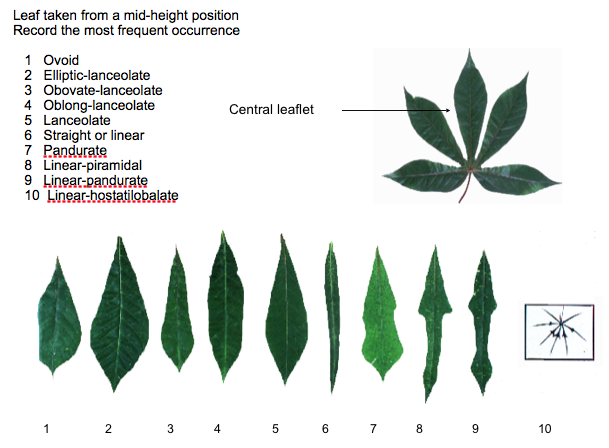 Leaf taken from a mid-height position
Record the most frequent occurrence

1 Ovoid
2 Elliptic-lanceolate
3 Obovate-lanceolate
4 Oblong-lanceolate
5 Lanceolate
6 Straight or linear
7 Pandurate
8 Linear-piramidal
9 Linear-pandurate
10 Linear-hostatilobalate

Central leaflet

1 2 3 4 5 6 7 8 9 10